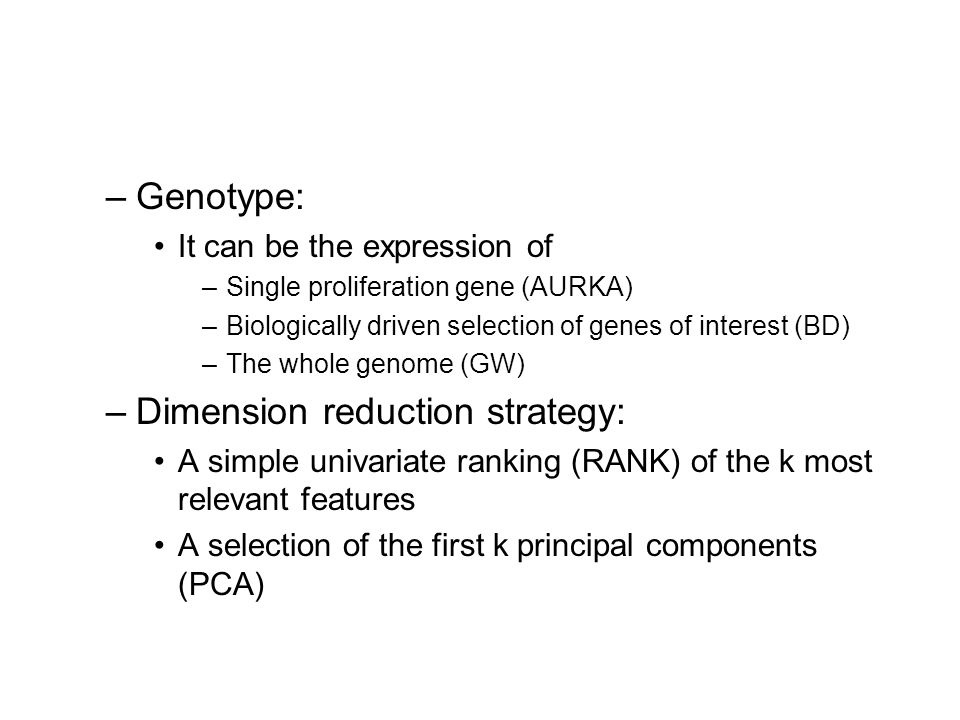 – Genotype:

• It can be the expression of

– Single proliferation gene (AURKA)

– Biologically driven selection of genes of interest (BD)

– The whole genome (GW)

– Dimension reduction strategy:

• A simple univariate ranking (RANK) of the k most relevant features

• A selection of the first k principal components (PCA)